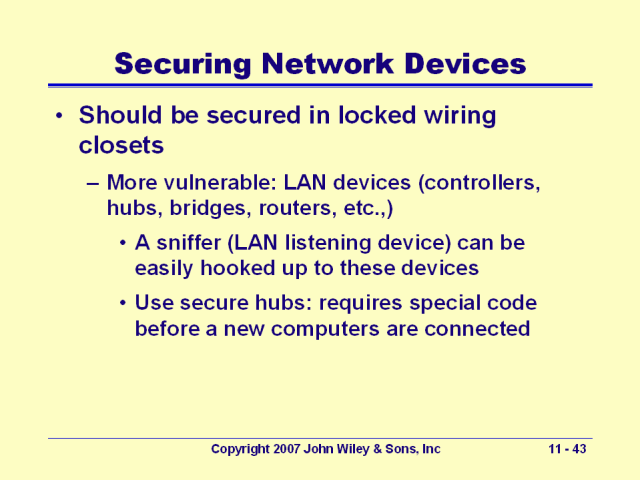 Securing Network Devices

• Should be secured in locked wiring closets

– More vulnerable: LAN devices (controllers, hubs, bridges, routers, etc.,)

• A sniffer (LAN listening device) can be easily hooked up to these devices

• Use secure hubs: requires special code before a new computers are connected

Copyright 2007 John Wiley & Sons, Inc

11 - 43